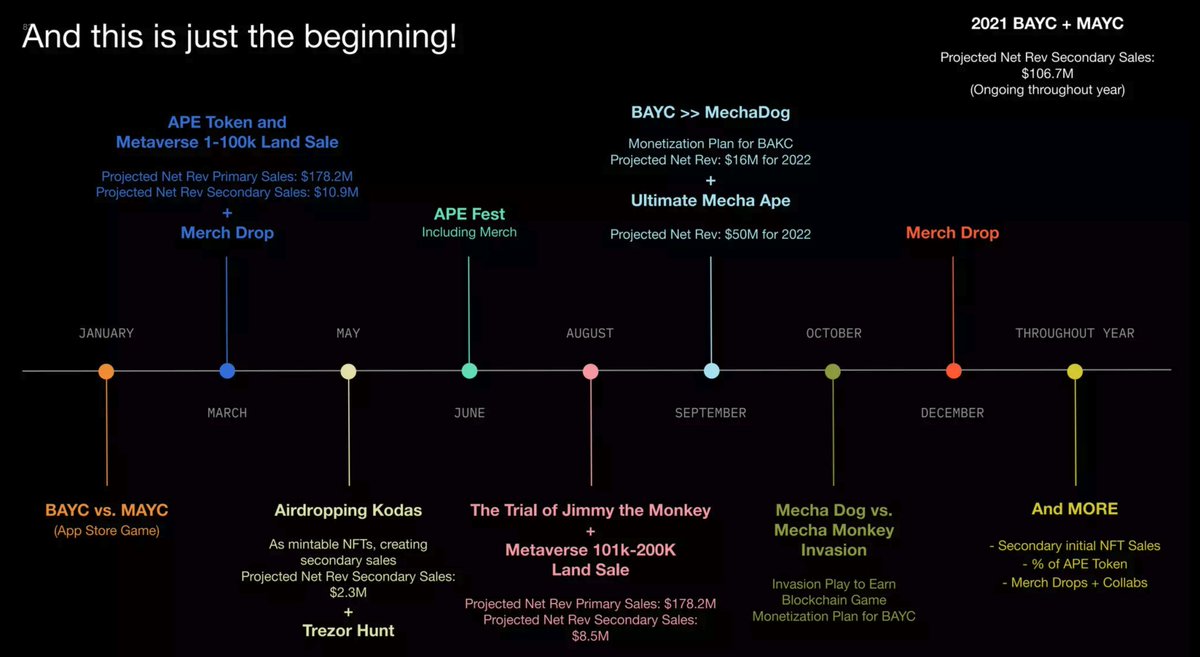 And this is just the beginning!

2021 BAYC + MAYC

Projected Net Rev Secondary Sales: $106.7M (Ongoing throughout year)

APE Token and Metaverse 1-100k Land Sale

Projected Net Rev Primary Sales: $178.2M
Projected Net Rev Secondary Sales: $10.9M
+
Merch Drop

APE Fest
Including Merch

BAYC >> MechaDog

Monetization Plan for BAKC
Projected Net Rev: $16M for 2022
+
Ultimate Mecha Ape

Projected Net Rev: $50M for 2022

Merch Drop

JANUARY

MARCH

MAY

JUNE

AUGUST

SEPTEMBER

OCTOBER

DECEMBER

THROUGHOUT YEAR

BAYC vs. MAYC
(App Store Game)

Airdropping Kodas

As mintable NFTs, creating secondary sales
Projected Net Rev Secondary Sales: $2.3M
+
Trezor Hunt

The Trial of Jimmy the Monkey
+
Metaverse 101k-200K Land Sale

Projected Net Rev Primary Sales: $178.2M
Projected Net Rev Secondary Sales: $8.5M

Mecha Dog vs. Mecha Monkey Invasion

Invasion Play to Earn Blockchain Game
Monetization Plan for BAYC

And MORE

- Secondary initial NFT Sales
- % of APE Token
- Merch Drops + Collabs